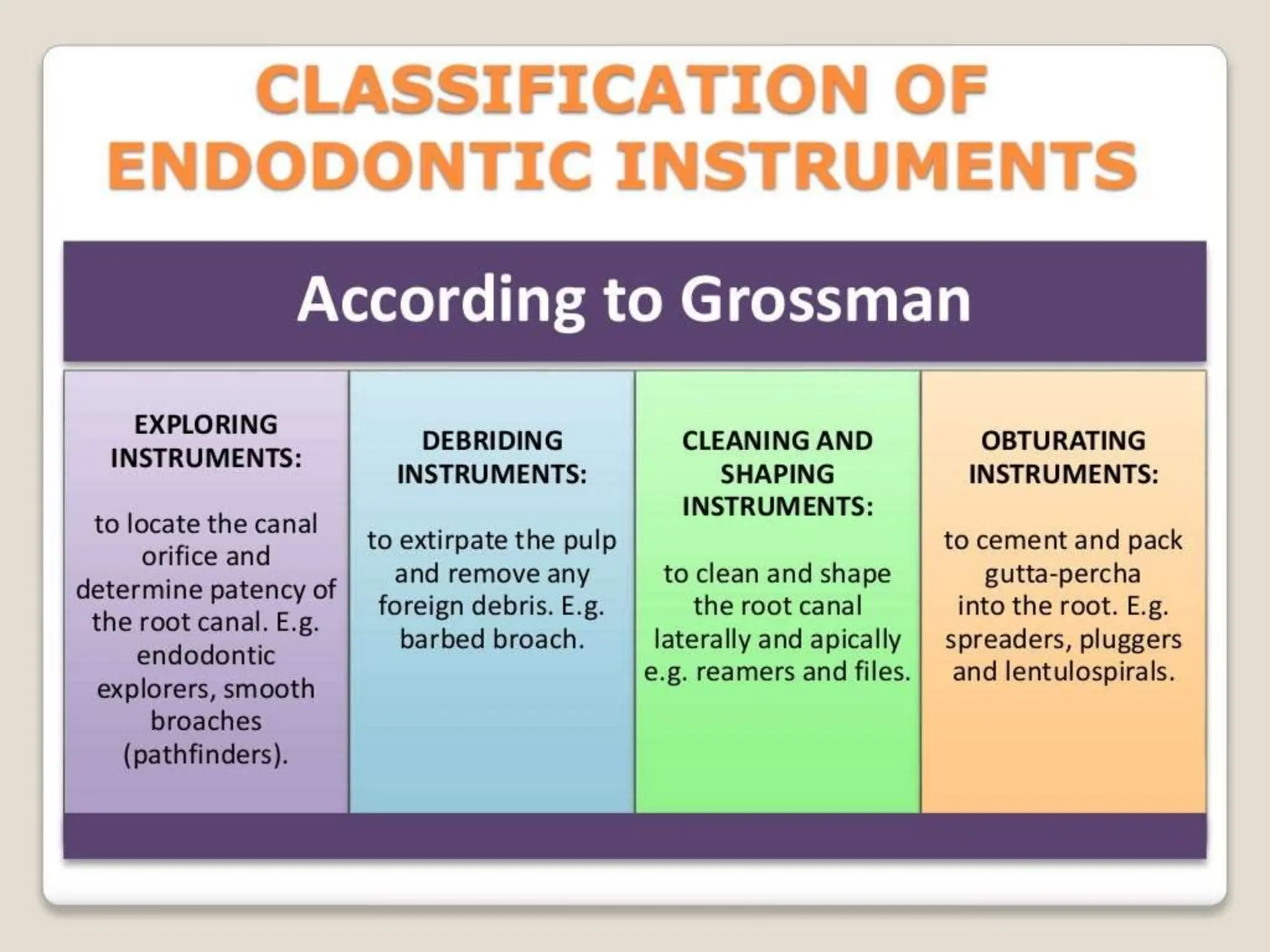 CLASSIFICATION OF ENDODONTIC INSTRUMENTS

According to Grossman

EXPLORING INSTRUMENTS:

to locate the canal orifice and determine patency of the root canal. E.g. endodontic explorers, smooth broaches (pathfinders).

DEBRIDING INSTRUMENTS:

to extirpate the pulp and remove any foreign debris. E.g. barbed broach.

CLEANING AND SHAPING INSTRUMENTS:

to clean and shape the root canal laterally and apically e.g. reamers and files.

OBTURATING INSTRUMENTS:

to cement and pack gutta-percha into the root. E.g. spreaders, pluggers and lentulospirals.